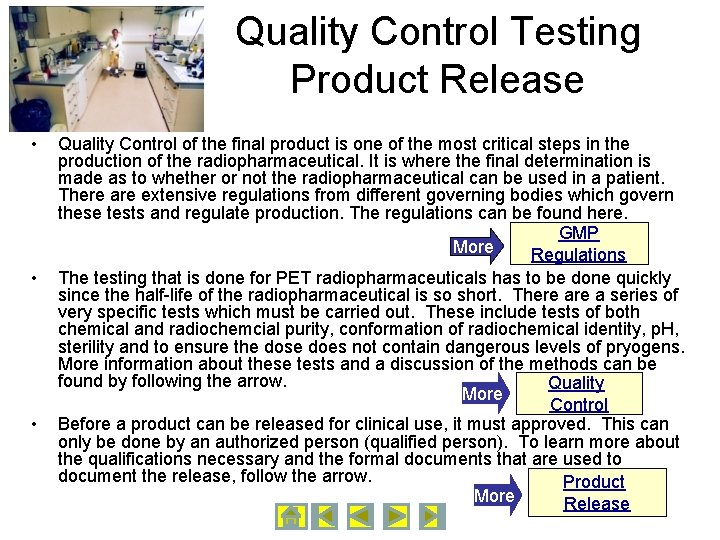 Quality Control Testing
Product Release

• Quality Control of the final product is one of the most critical steps in the production of the radiopharmaceutical. It is where the final determination is made as to whether or not the radiopharmaceutical can be used in a patient. There are extensive regulations from different governing bodies which govern these tests and regulate production. The regulations can be found here.

More GMP Regulations

• The testing that is done for PET radiopharmaceuticals has to be done quickly since the half-life of the radiopharmaceutical is so short. There are a series of very specific tests which must be carried out. These include tests of both chemical and radiochemcial purity, conformation of radiochemical identity, pH, sterility and to ensure the dose does not contain dangerous levels of pryogens. More information about these tests and a discussion of the methods can be found by following the arrow.

More Quality Control

• Before a product can be released for clinical use, it must approved. This can only be done by an authorized person (qualified person). To learn more about the qualifications necessary and the formal documents that are used to document the release, follow the arrow.

More Product Release